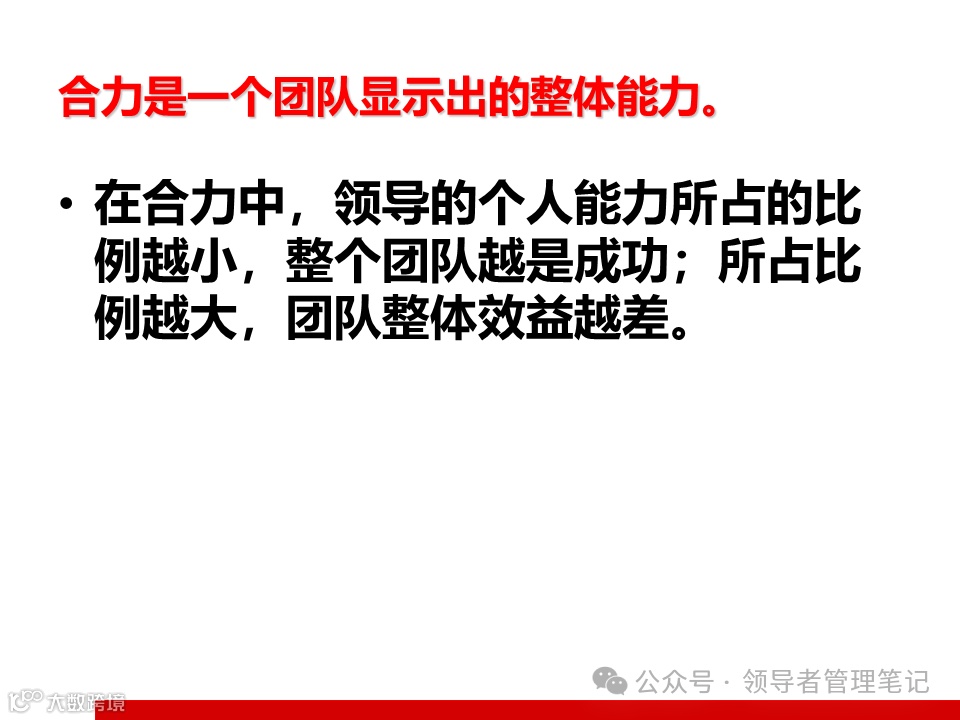 合力是一个团队显示出的整体能力。

• 在合力中，领导的个人能力所占的比例越小，整个团队越是成功；所占比例越大，团队整体效益越差。

公众号 · 领导者管理笔记

大数跨境